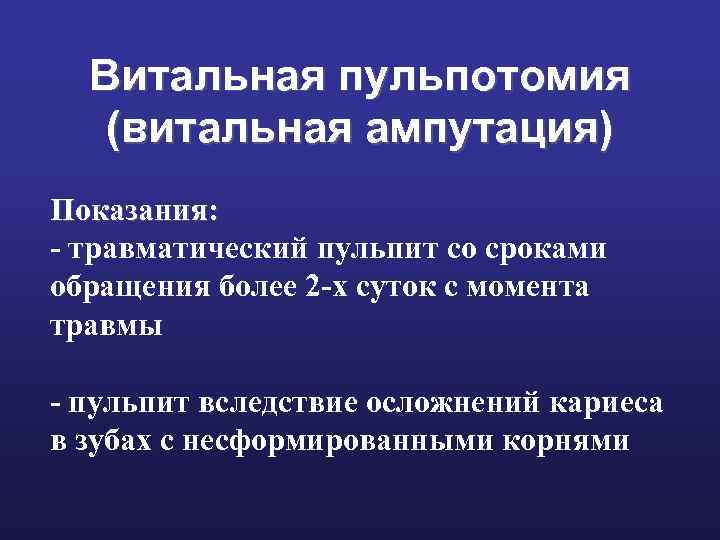 Витальная пульпотомия (витальная ампутация)

Показания:
- травматический пульпит со сроками обращения более 2-х суток с момента травмы

- пульпит вследствие осложнений кариеса в зубах с несформированными корнями